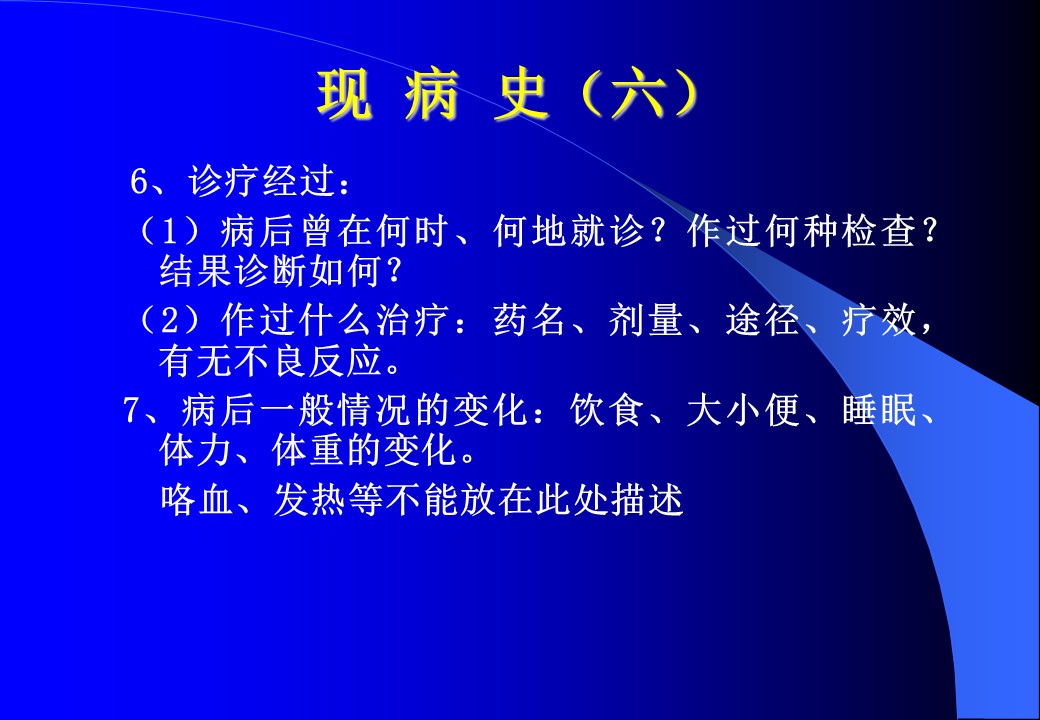 现 病 史（六）

6、诊疗经过：

（1）病后曾在何时、何地就诊？作过何种检查？结果诊断如何？

（2）作过什么治疗：药名、剂量、途径、疗效，有无不良反应。

7、病后一般情况的变化：饮食、大小便、睡眠、体力、体重的变化。

咯血、发热等不能放在此处描述